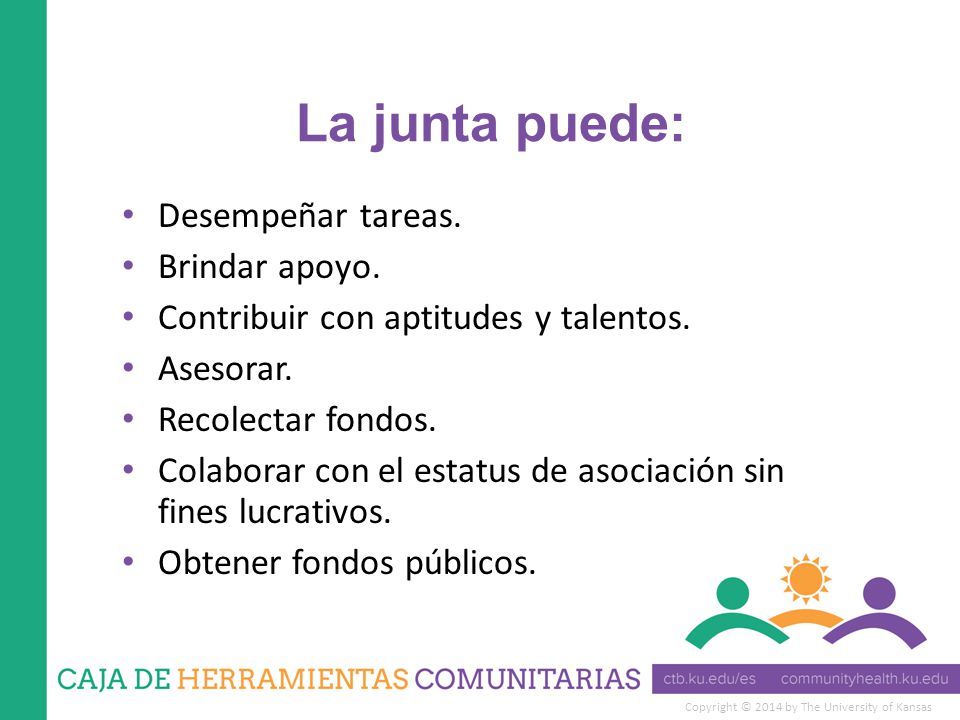 La junta puede:

• Desempeñar tareas.
• Brindar apoyo.
• Contribuir con aptitudes y talentos.
• Asesorar.
• Recolectar fondos.
• Colaborar con el estatus de asociación sin fines lucrativos.
• Obtener fondos públicos.

CAJA DE HERRAMIENTAS COMUNITARIAS ctb.ku.edu/es communityhealth.ku.edu

Copyright © 2014 by The University of Kansas